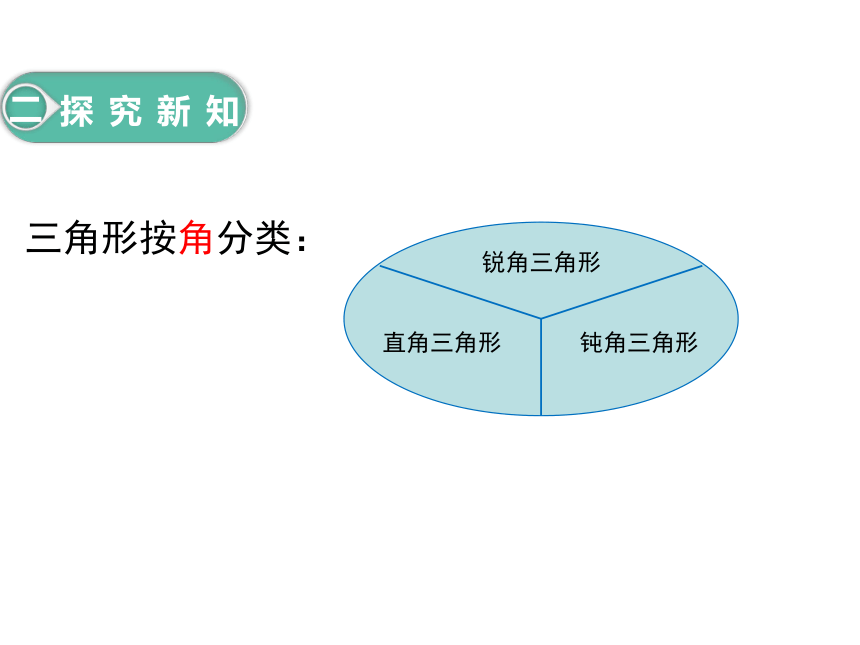 二 探究新知

三角形按角分类：

锐角三角形

直角三角形

钝角三角形